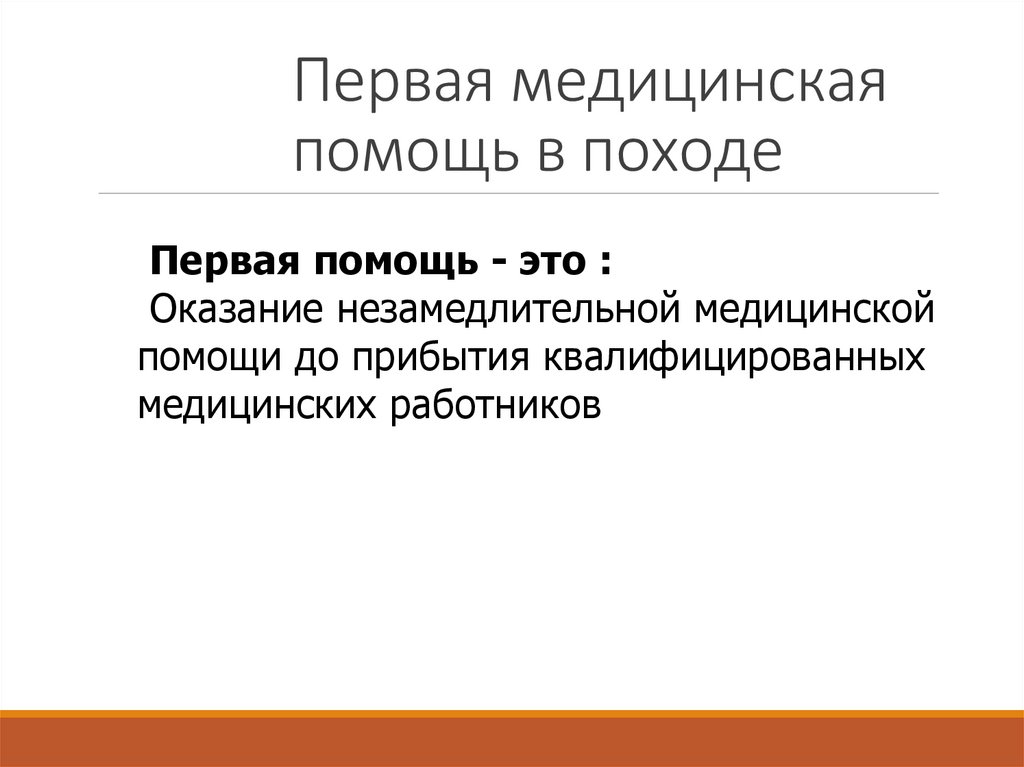 Первая медицинская помощь в походе

Первая помощь - это :
Оказание незамедлительной медицинской помощи до прибытия квалифицированных медицинских работников